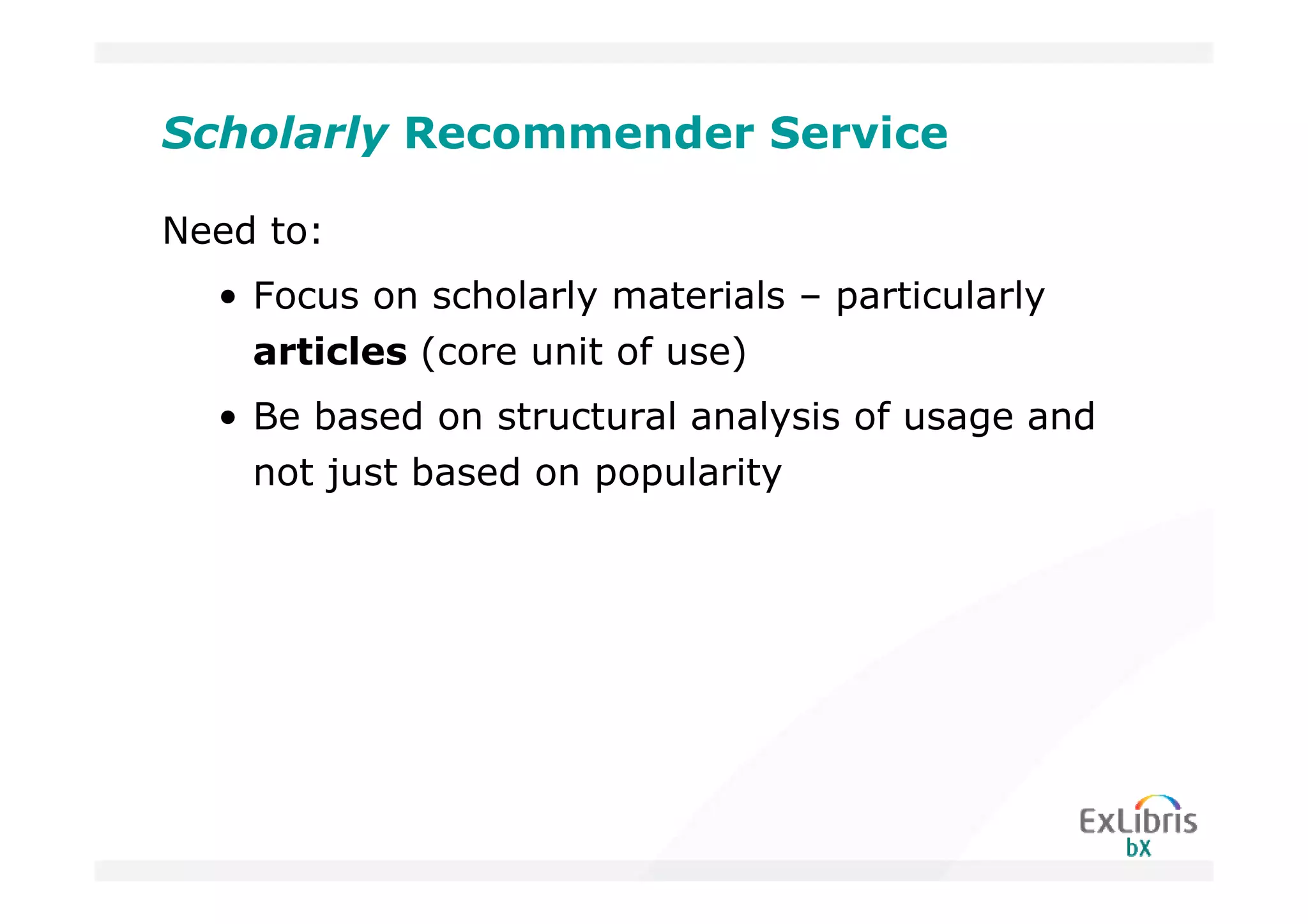 Scholarly Recommender Service

Need to:

• Focus on scholarly materials – particularly articles (core unit of use)

• Be based on structural analysis of usage and not just based on popularity

ExLibris
bX